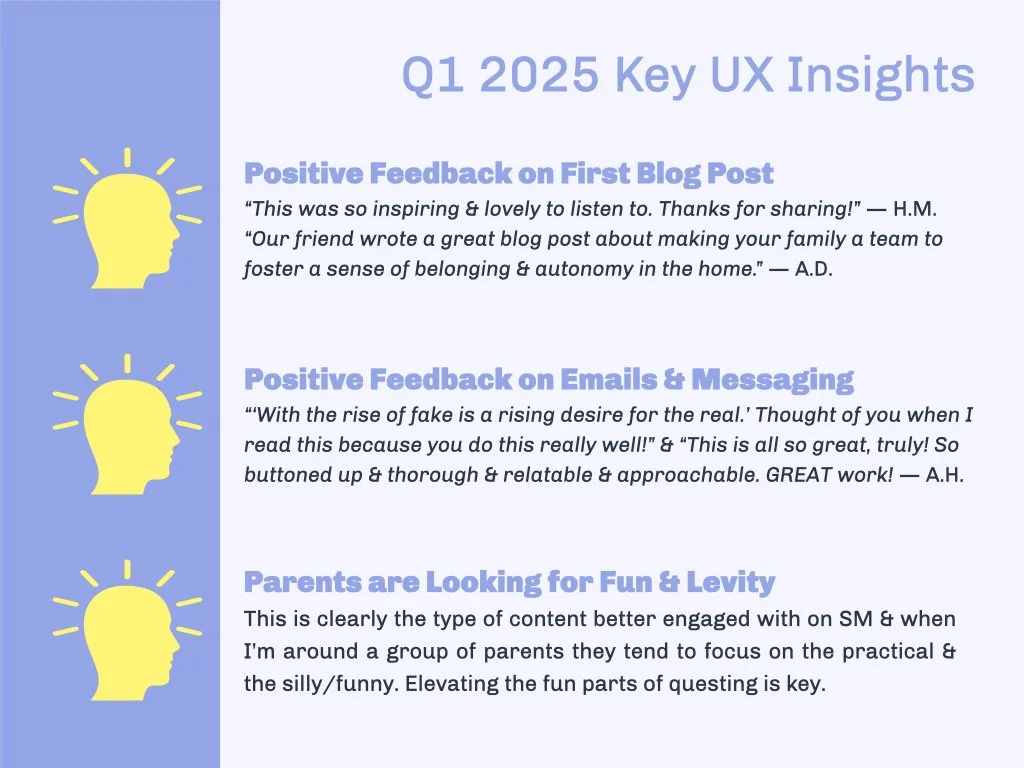 Q1 2025 Key UX Insights

Positive Feedback on First Blog Post

“This was so inspiring & lovely to listen to. Thanks for sharing!” — H.M. “Our friend wrote a great blog post about making your family a team to foster a sense of belonging & autonomy in the home.” — A.D.

Positive Feedback on Emails & Messaging

“‘With the rise of fake is a rising desire for the real.’ Thought of you when I read this because you do this really well!” & “This is all so great, truly! So buttoned up & thorough & relatable & approachable. GREAT work! — A.H.

Parents are Looking for Fun & Levity

This is clearly the type of content better engaged with on SM & when I'm around a group of parents they tend to focus on the practical & the silly/funny. Elevating the fun parts of questing is key.